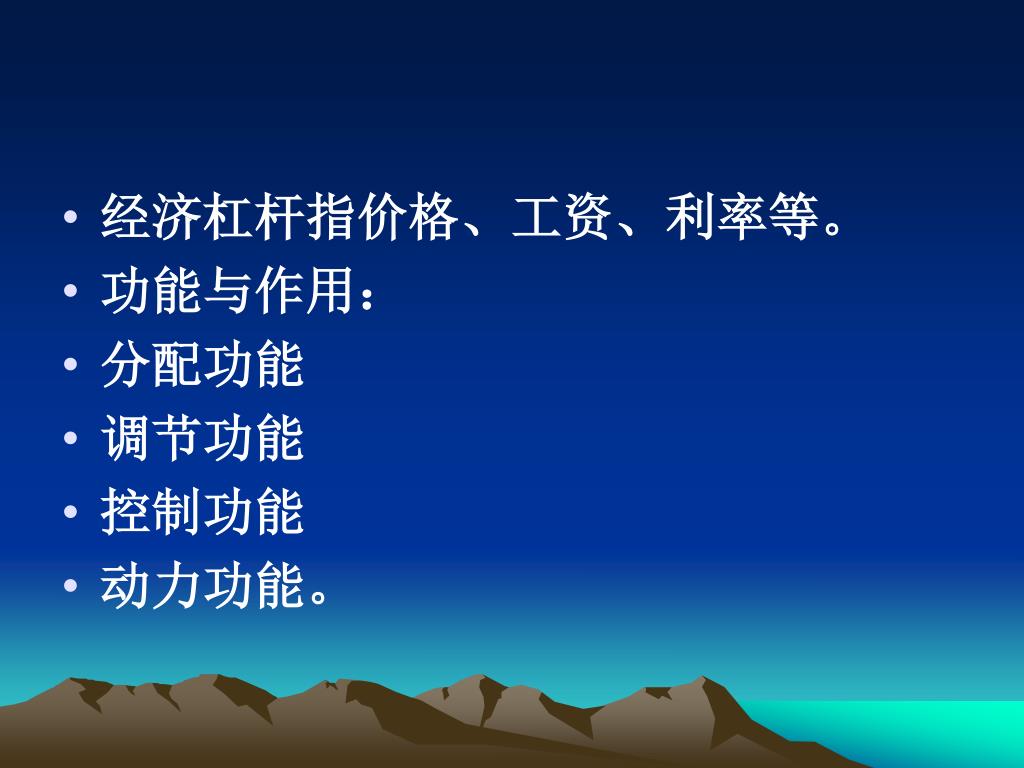 • 经济杠杆指价格、工资、利率等。
• 功能与作用：
• 分配功能
• 调节功能
• 控制功能
• 动力功能。